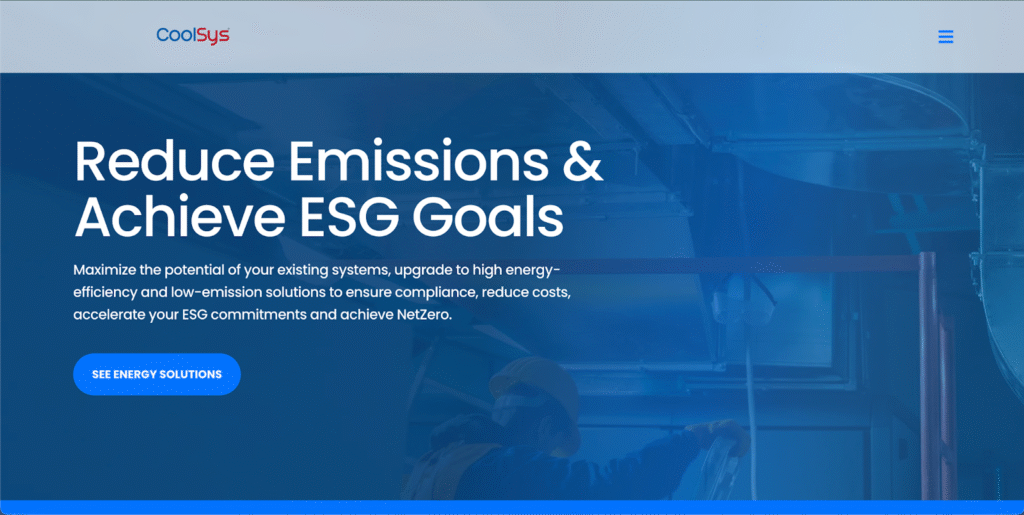 CoolSys

Reduce Emissions & Achieve ESG Goals

Maximize the potential of your existing systems, upgrade to high energy-efficiency and low-emission solutions to ensure compliance, reduce costs, accelerate your ESG commitments and achieve NetZero.

SEE ENERGY SOLUTIONS